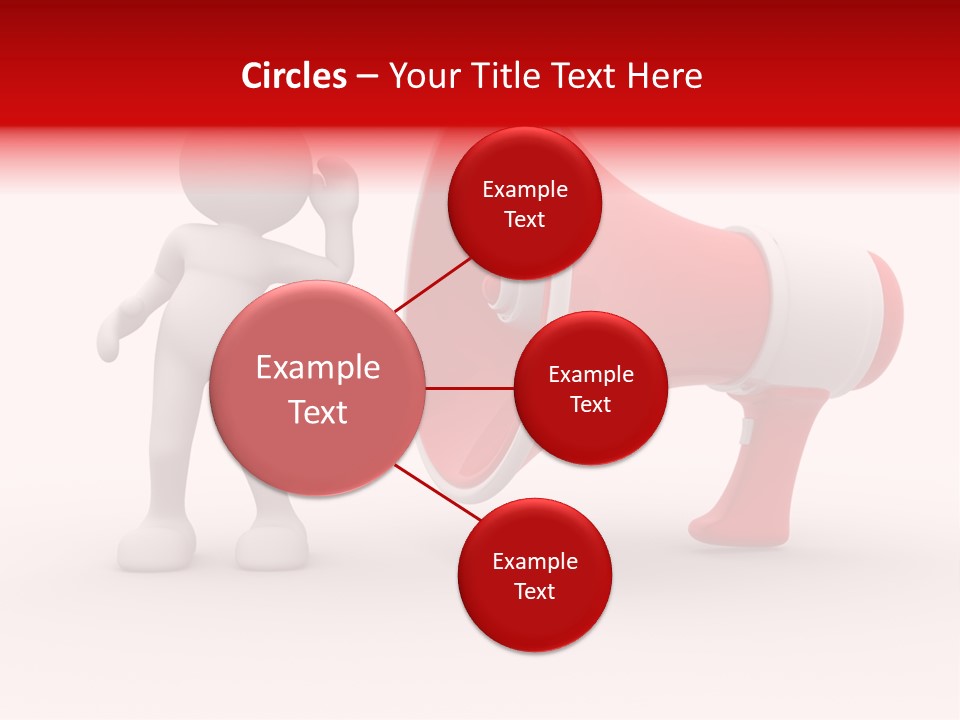 Circles – Your Title Text Here

Example Text

Example Text

Example Text

Example Text